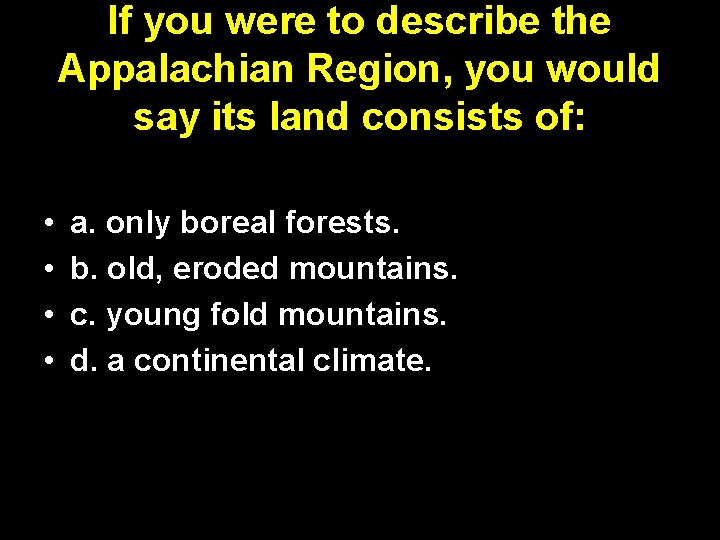 If you were to describe the Appalachian Region, you would say its land consists of:

• a. only boreal forests.
• b. old, eroded mountains.
• c. young fold mountains.
• d. a continental climate.